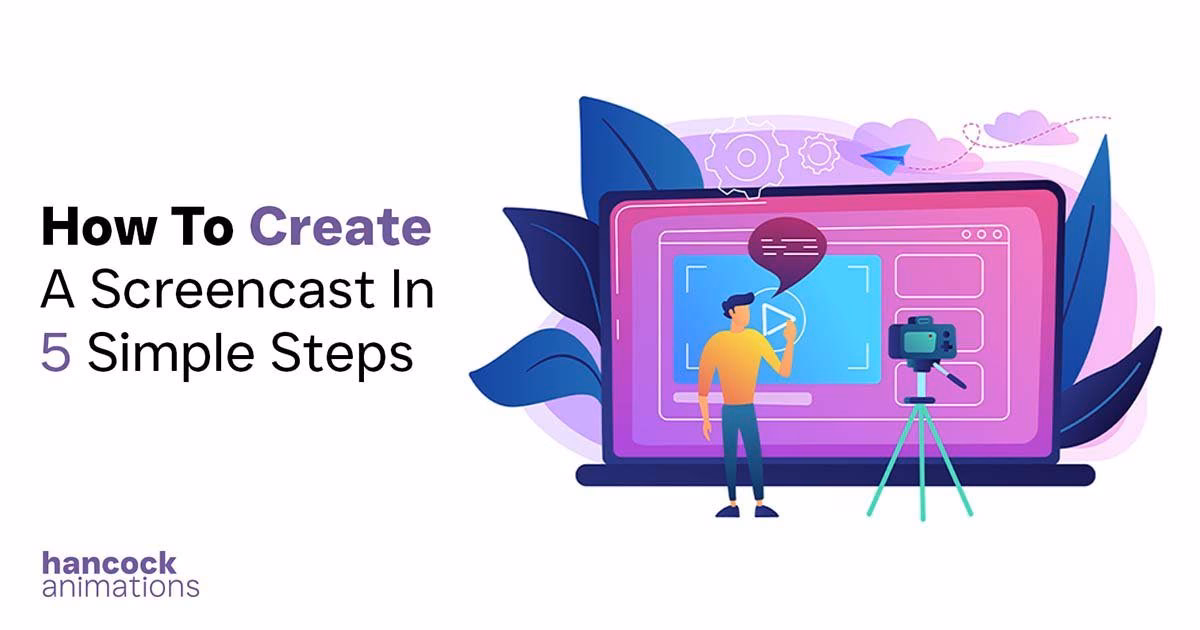 How To Create
A Screencast In
5 Simple Steps

hancock
animations